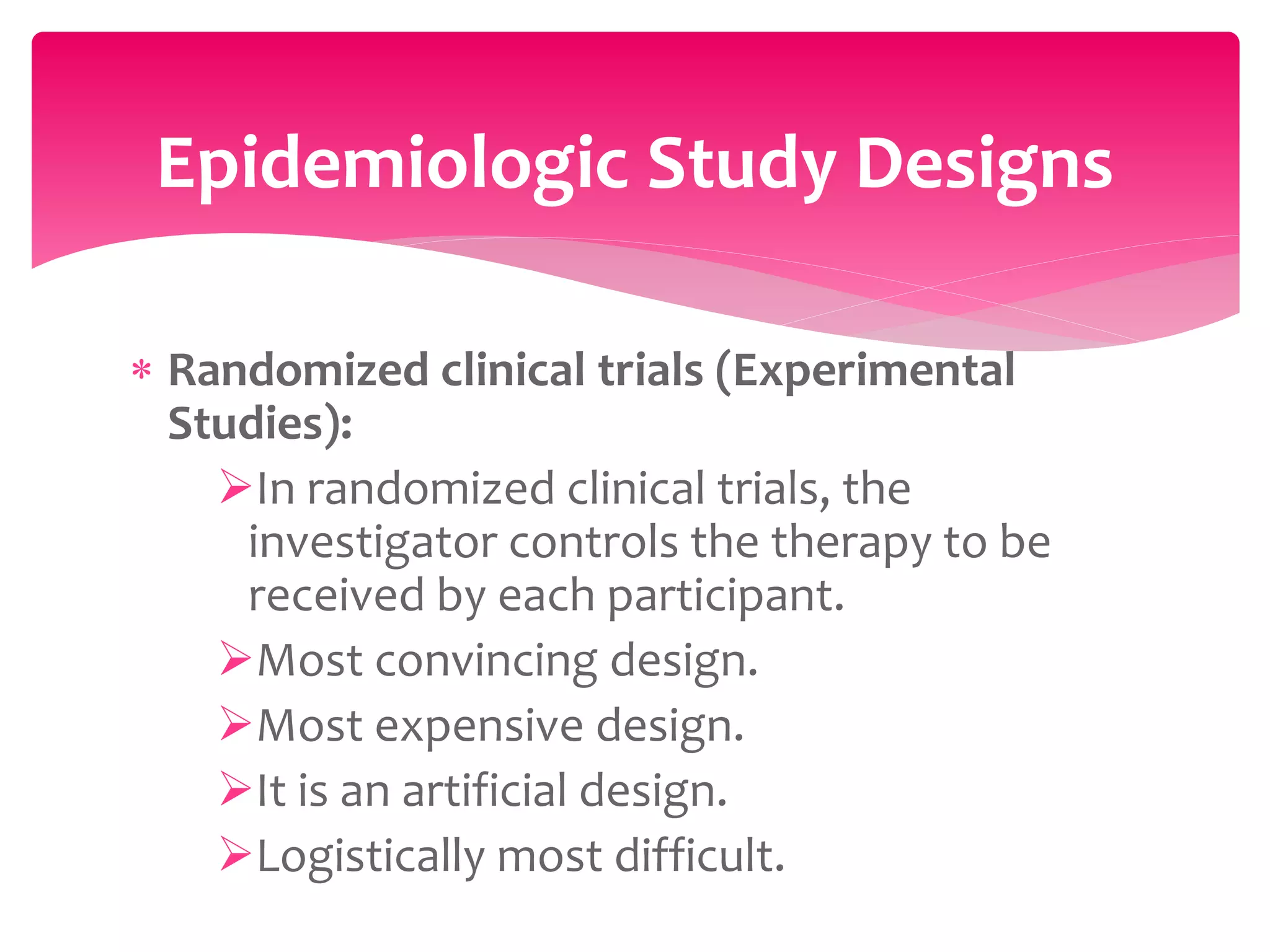 Epidemiologic Study Designs

* Randomized clinical trials (Experimental Studies):

➢In randomized clinical trials, the investigator controls the therapy to be received by each participant.

➢Most convincing design.

➢Most expensive design.

➢It is an artificial design.

➢Logistically most difficult.